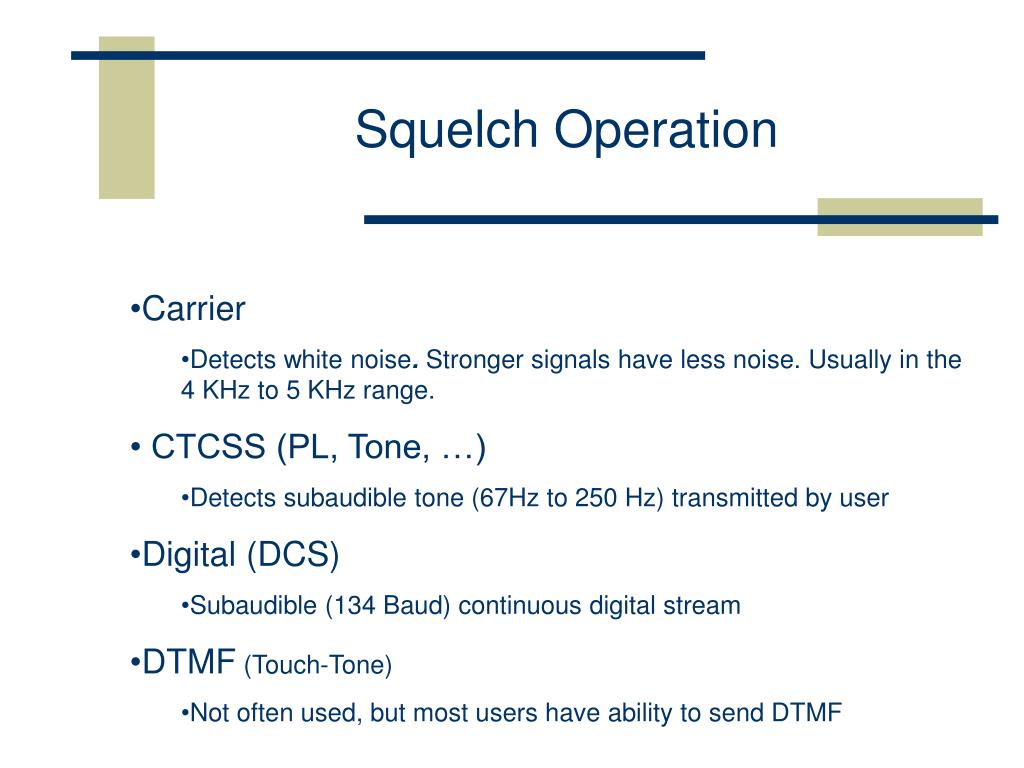 Squelch Operation

•Carrier

•Detects white noise. Stronger signals have less noise. Usually in the 4 KHz to 5 KHz range.

• CTCSS (PL, Tone, …)

•Detects subaudible tone (67Hz to 250 Hz) transmitted by user

•Digital (DCS)

•Subaudible (134 Baud) continuous digital stream

•DTMF (Touch-Tone)

•Not often used, but most users have ability to send DTMF